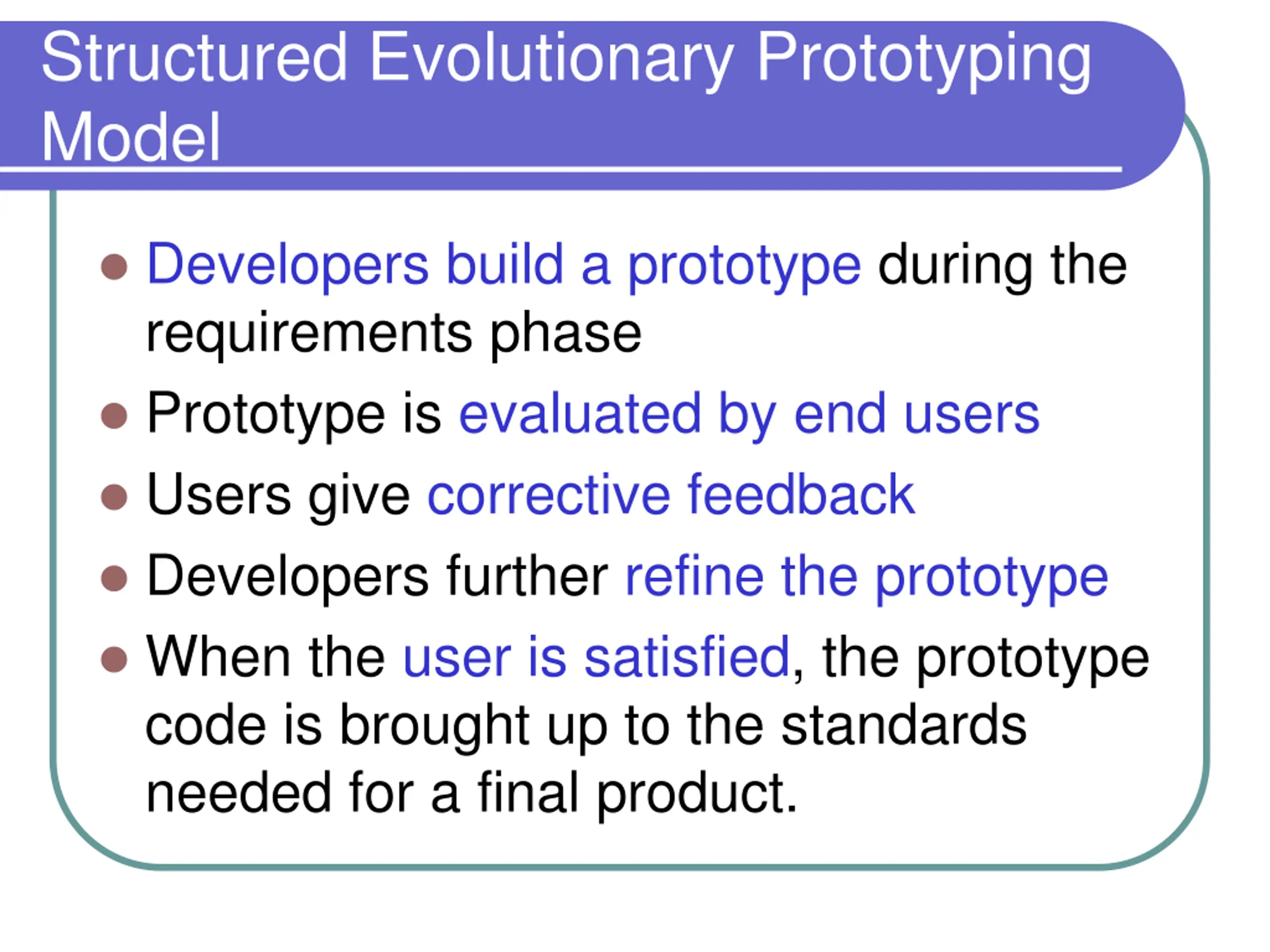 Structured Evolutionary Prototyping Model

- Developers build a prototype during the requirements phase
- Prototype is evaluated by end users
- Users give corrective feedback
- Developers further refine the prototype
- When the user is satisfied, the prototype code is brought up to the standards needed for a final product.